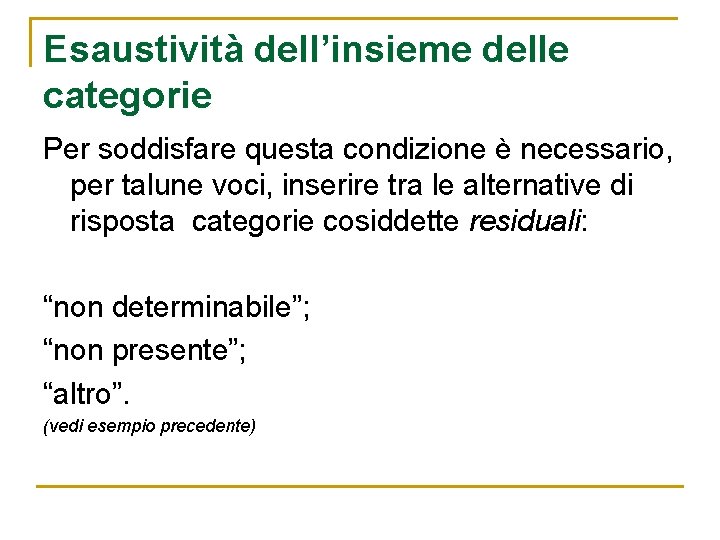 Esaustività dell’insieme delle categorie

Per soddisfare questa condizione è necessario, per talune voci, inserire tra le alternative di risposta categorie cosiddette residuali:

“non determinabile”;

“non presente”;

“altro”.

(vedi esempio precedente)